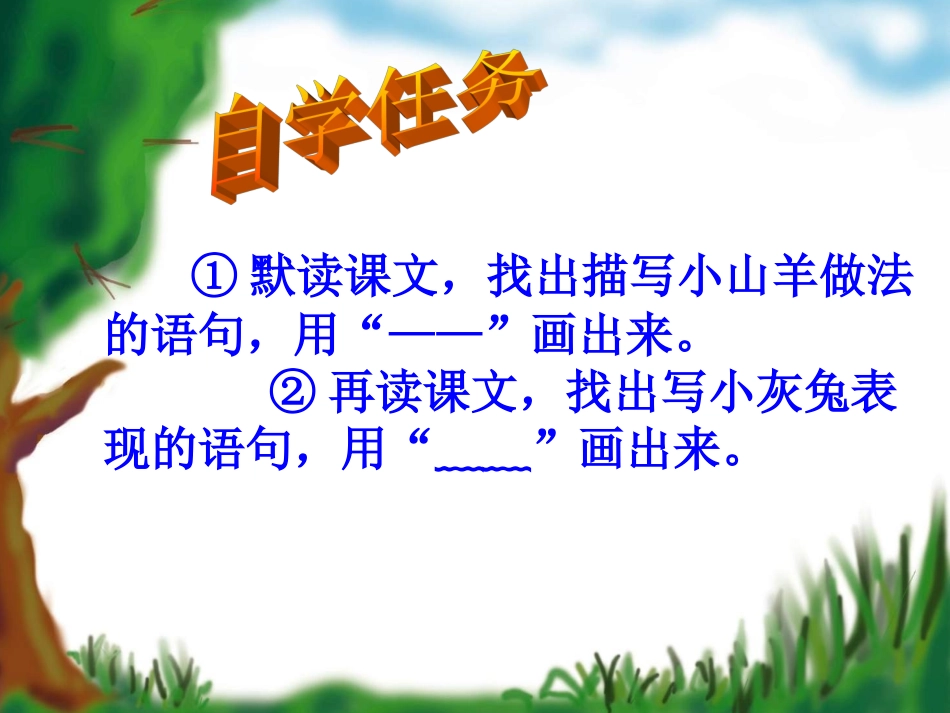 自学任务

① 默读课文，找出描写小山羊做法的语句，用“——”画出来。

② 再读课文，找出写小灰兔表现的语句，用“﹏﹏”画出来。